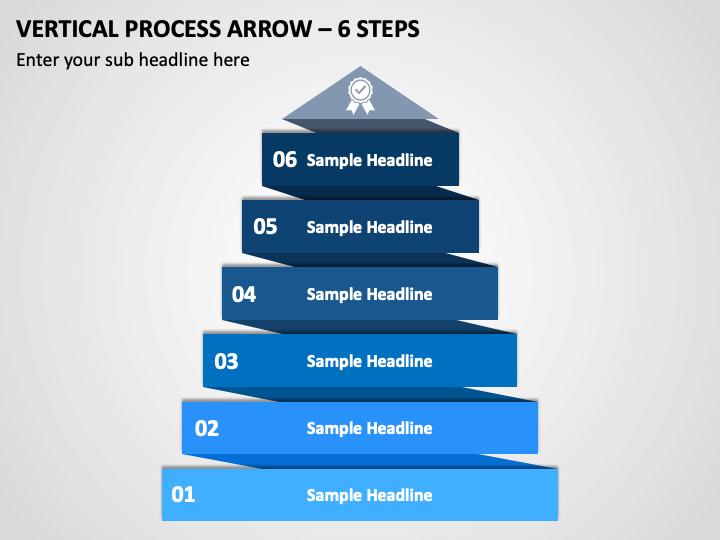 VERTICAL PROCESS ARROW – 6 STEPS
Enter your sub headline here

06 Sample Headline

05 Sample Headline

04 Sample Headline

03 Sample Headline

02 Sample Headline

01 Sample Headline